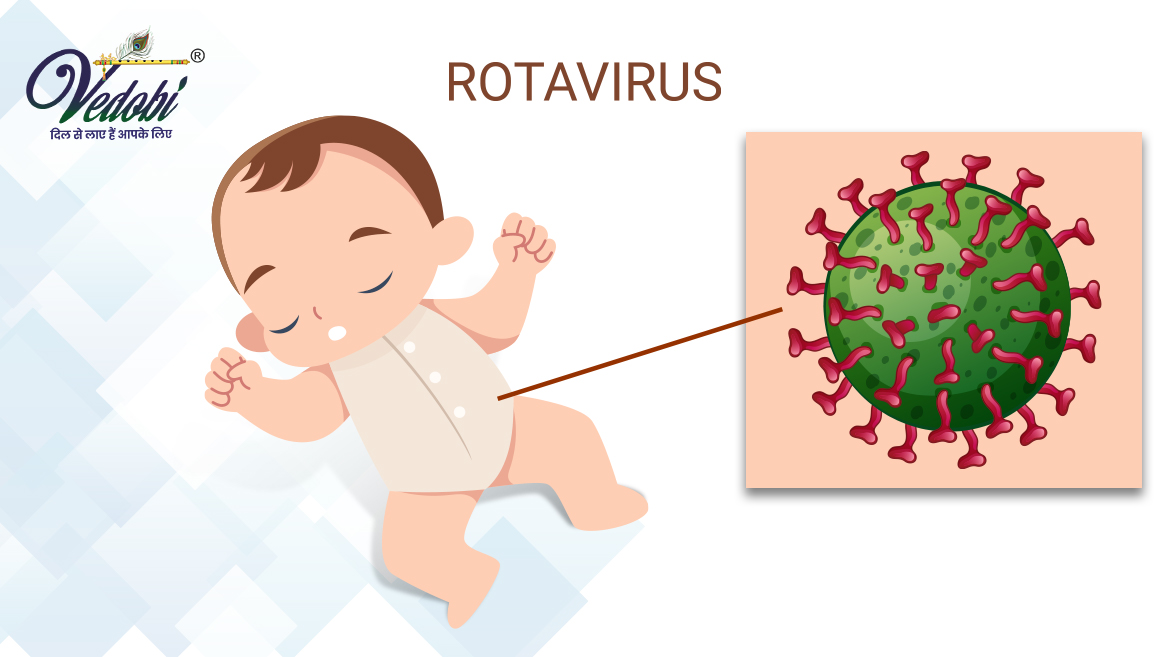 Vedobi®
दिल से लाए हैं आपके लिए

ROTAVIRUS